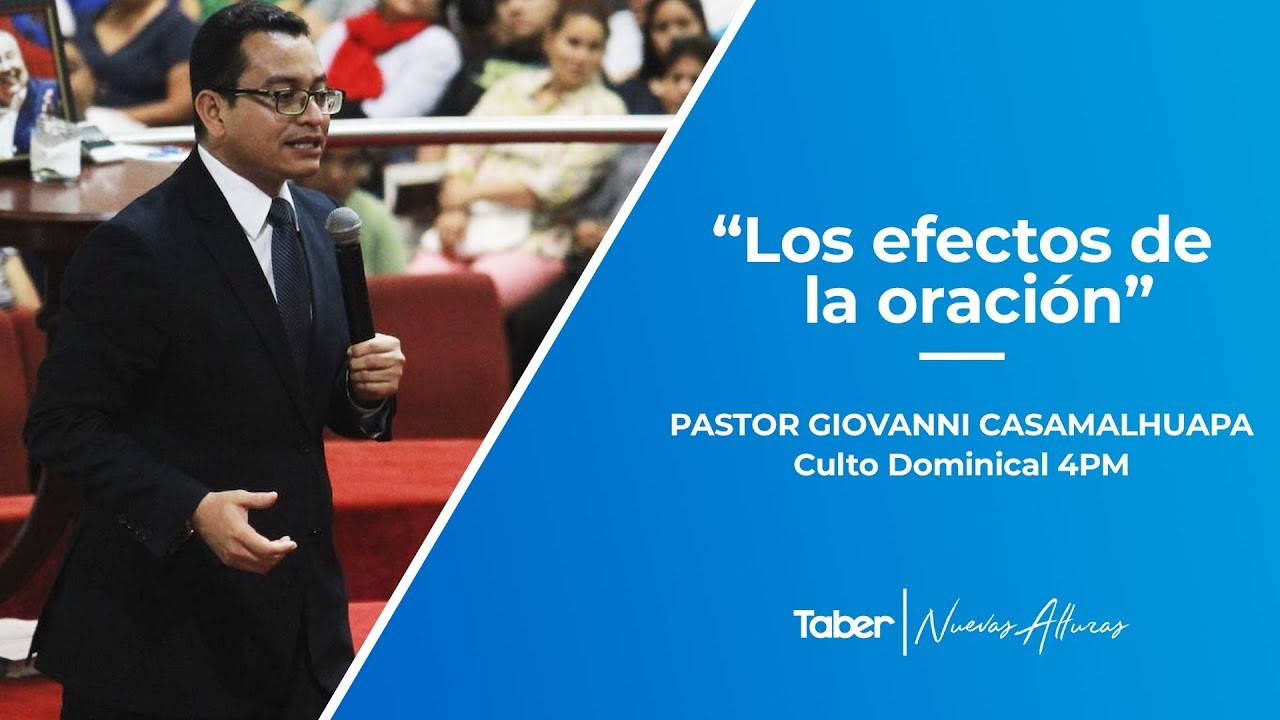 “Los efectos de la oración”

PASTOR GIOVANNI CASAMALHUAPA
Culto Dominical 4PM

Taber | Nuevas Alturas